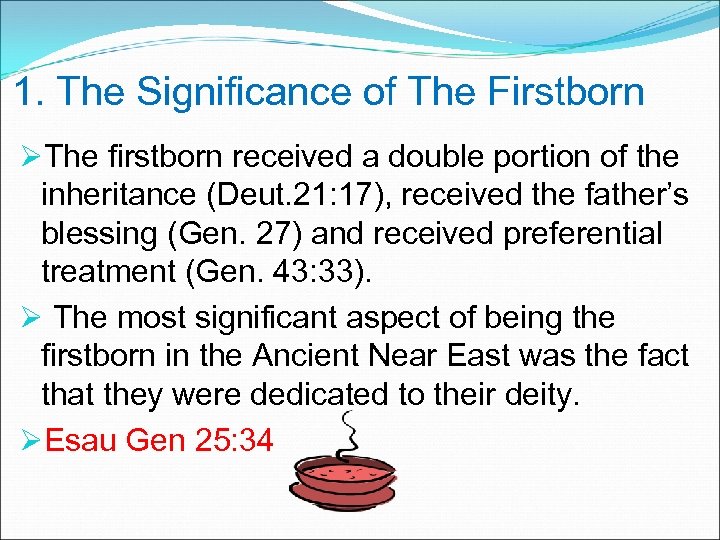 1. The Significance of The Firstborn

➢The firstborn received a double portion of the inheritance (Deut.21:17), received the father’s blessing (Gen. 27) and received preferential treatment (Gen. 43:33).

➢ The most significant aspect of being the firstborn in the Ancient Near East was the fact that they were dedicated to their deity.

➢Esau Gen 25:34